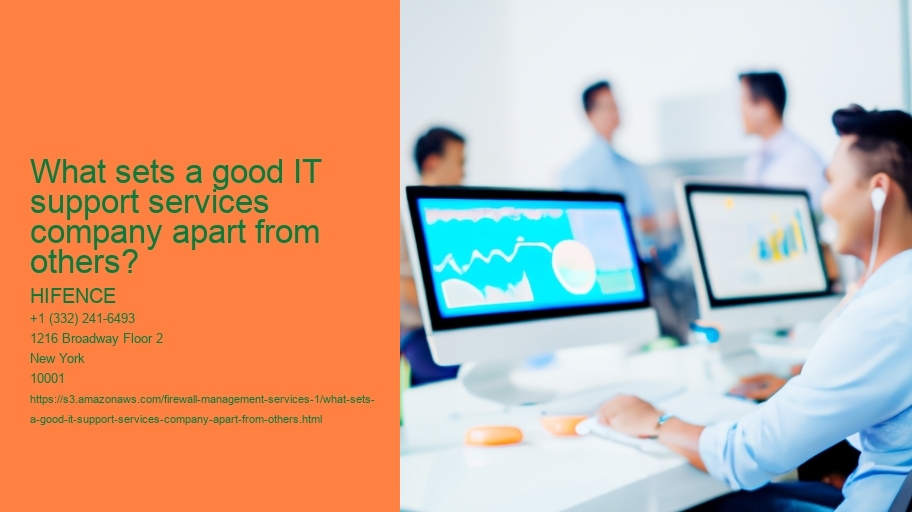 What sets a good IT support services company apart from others?

HIFENCE
+1 (332) 241-6493
1216 Broadway Floor 2
New York
10001

https://s3.amazonaws.com/firewall-management-services-1/what-sets-a-good-it-support-services-company-apart-from-others.html